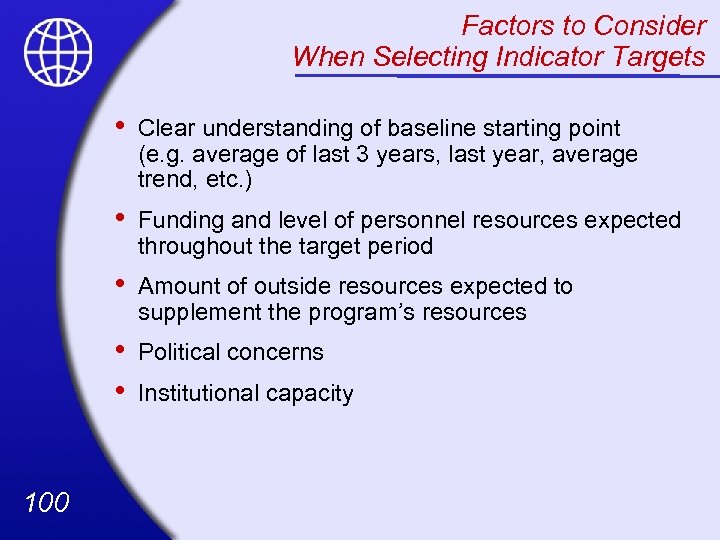 Factors to Consider
When Selecting Indicator Targets

• Clear understanding of baseline starting point (e.g. average of last 3 years, last year, average trend, etc.)

• Funding and level of personnel resources expected throughout the target period

• Amount of outside resources expected to supplement the program's resources

• Political concerns

• Institutional capacity

100